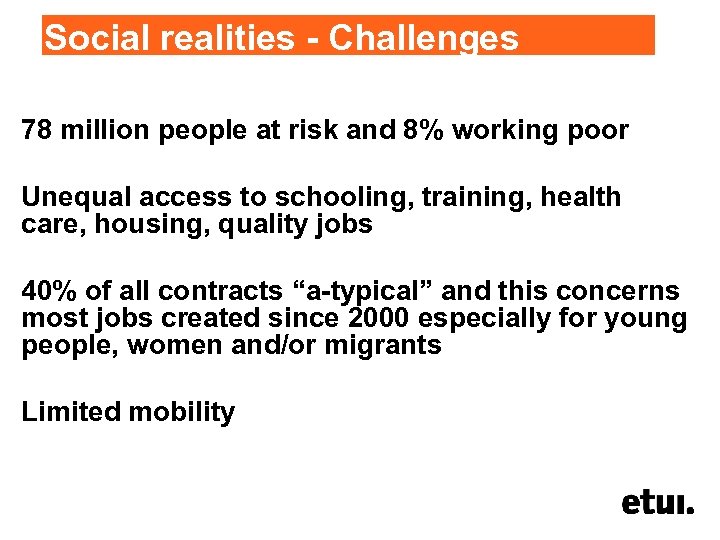 Social realities - Challenges

78 million people at risk and 8% working poor

Unequal access to schooling, training, health care, housing, quality jobs

40% of all contracts “a-typical” and this concerns most jobs created since 2000 especially for young people, women and/or migrants

Limited mobility

etui.